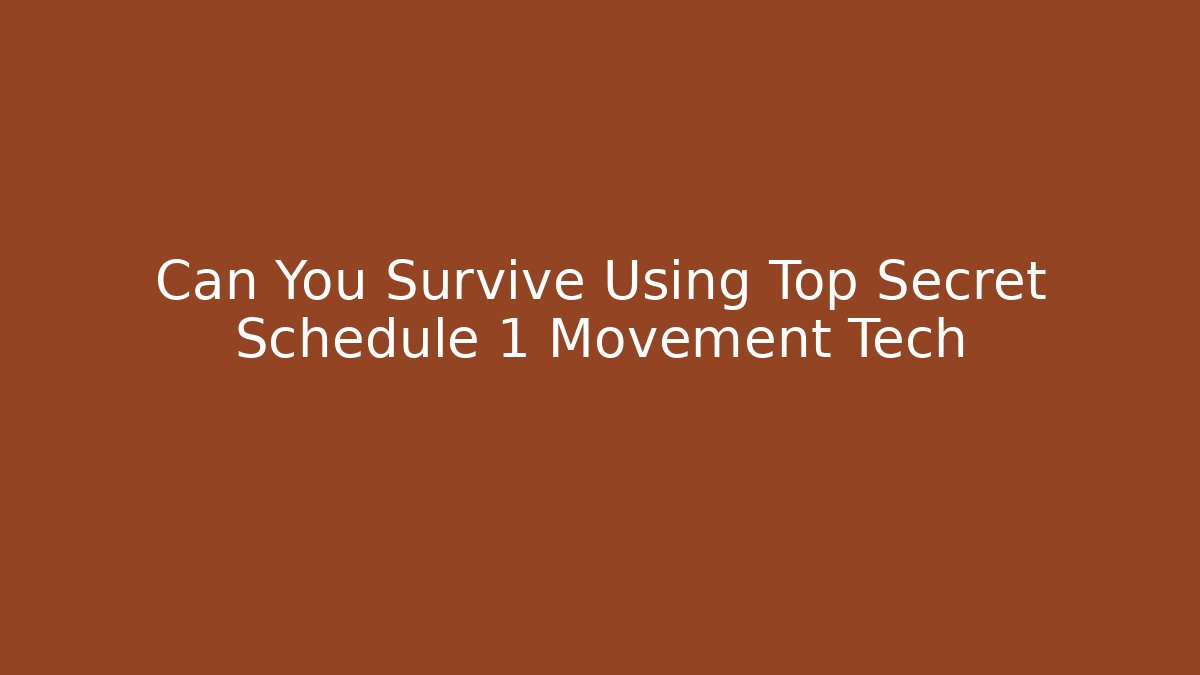 Can You Survive Using Top Secret Schedule 1 Movement Tech